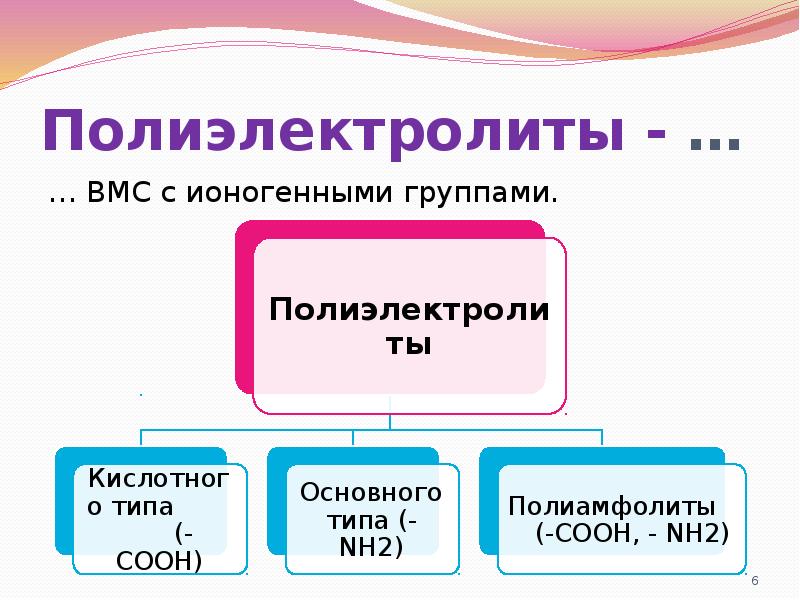 Полиэлектролиты - …

… ВМС с ионогенными группами.

Полиэлектролиты

Кислотного типа (-COOH)

Основного типа (-NH2)

Полиамфолиты (-COOH, - NH2)

6